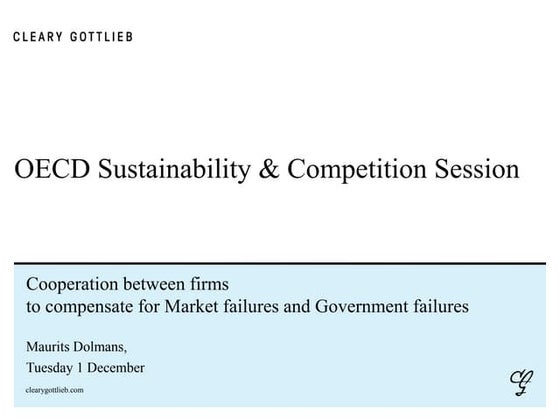 CLEARY GOTTLIEB

OECD Sustainability & Competition Session

Cooperation between firms
to compensate for Market failures and Government failures

Maurits Dolmans,
Tuesday 1 December

clearygottlieb.com

CG